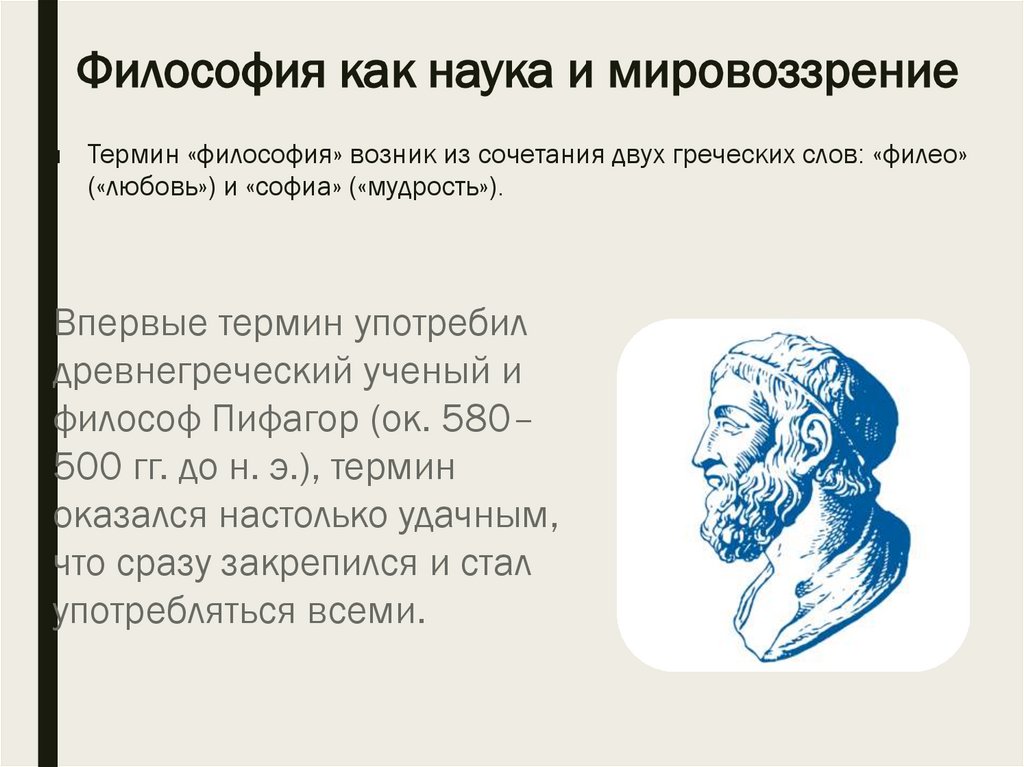 Философия как наука и мировоззрение

Термин «философия» возник из сочетания двух греческих слов: «филео» («любовь») и «софиа» («мудрость»).

Впервые термин употребил древнегреческий ученый и философ Пифагор (ок. 580–500 гг. до н. э.), термин оказался настолько удачным, что сразу закрепился и стал употребляться всеми.